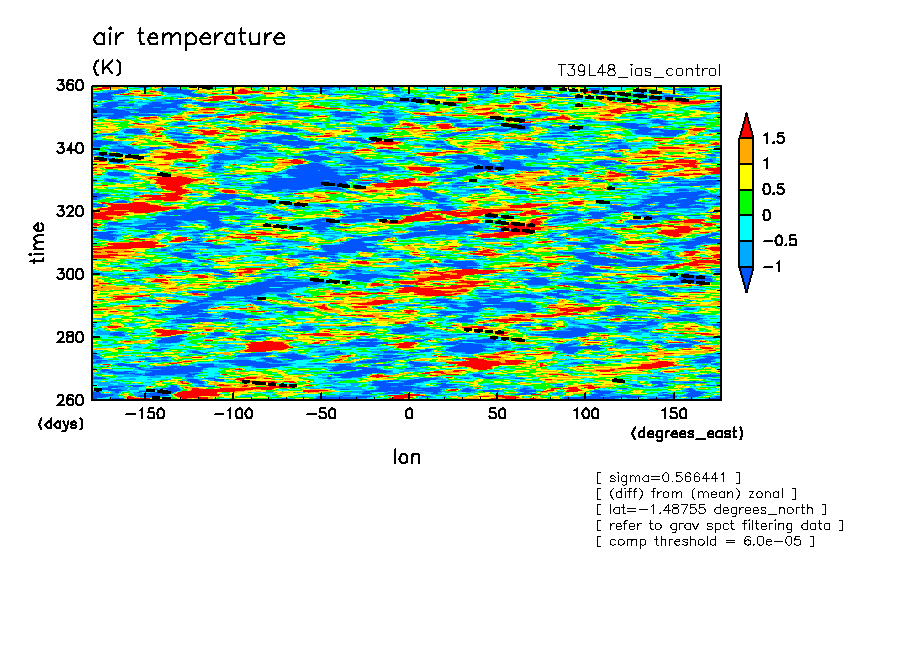 air temperature

(K)

T39L48_ias_control

360
340
320
300
280
260

time

(days)

−150 −100 −50 0 50 100 150

(degrees_east)

lon

1.5
1
0.5
0
−0.5
−1

[ sigma=0.566441 ]
[ (diff) from (mean) zonal ]
[ lat=−1.48755 degrees_north ]
[ refer to grav spct filtering data ]
[ comp threshold = 6.0e−05 ]